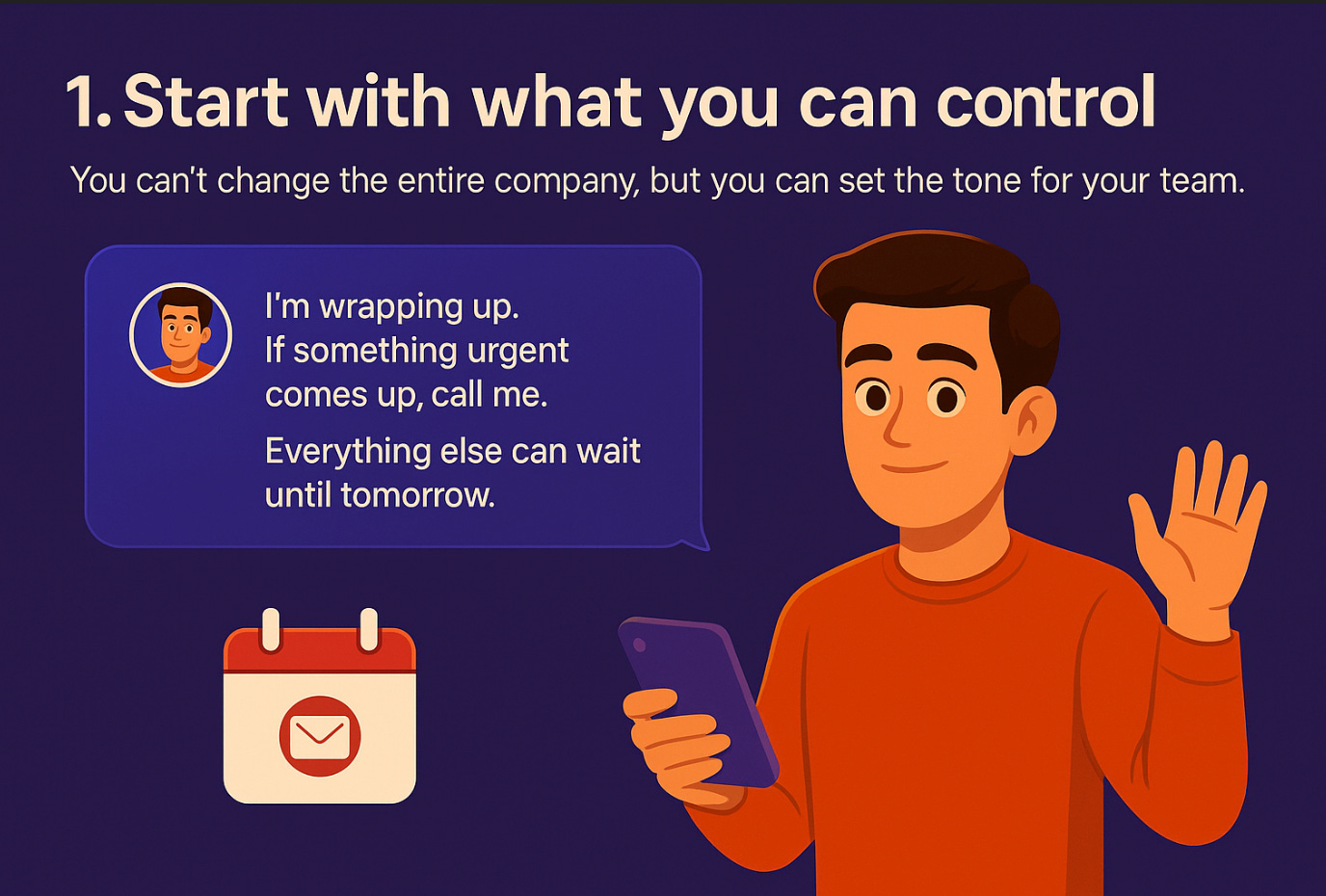 1. Start with what you can control

You can't change the entire company, but you can set the tone for your team.

I'm wrapping up. If something urgent comes up, call me.

Everything else can wait until tomorrow.